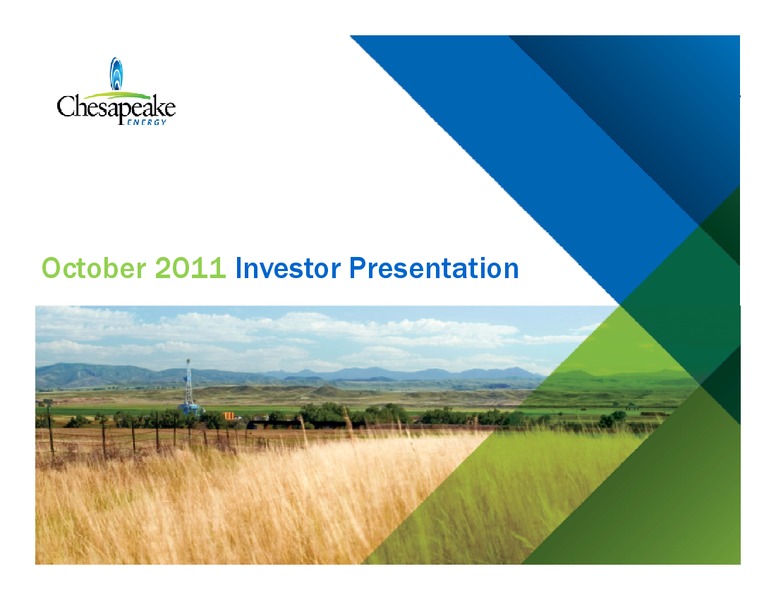 Chesapeake
ENERGY

October 2011 Investor Presentation